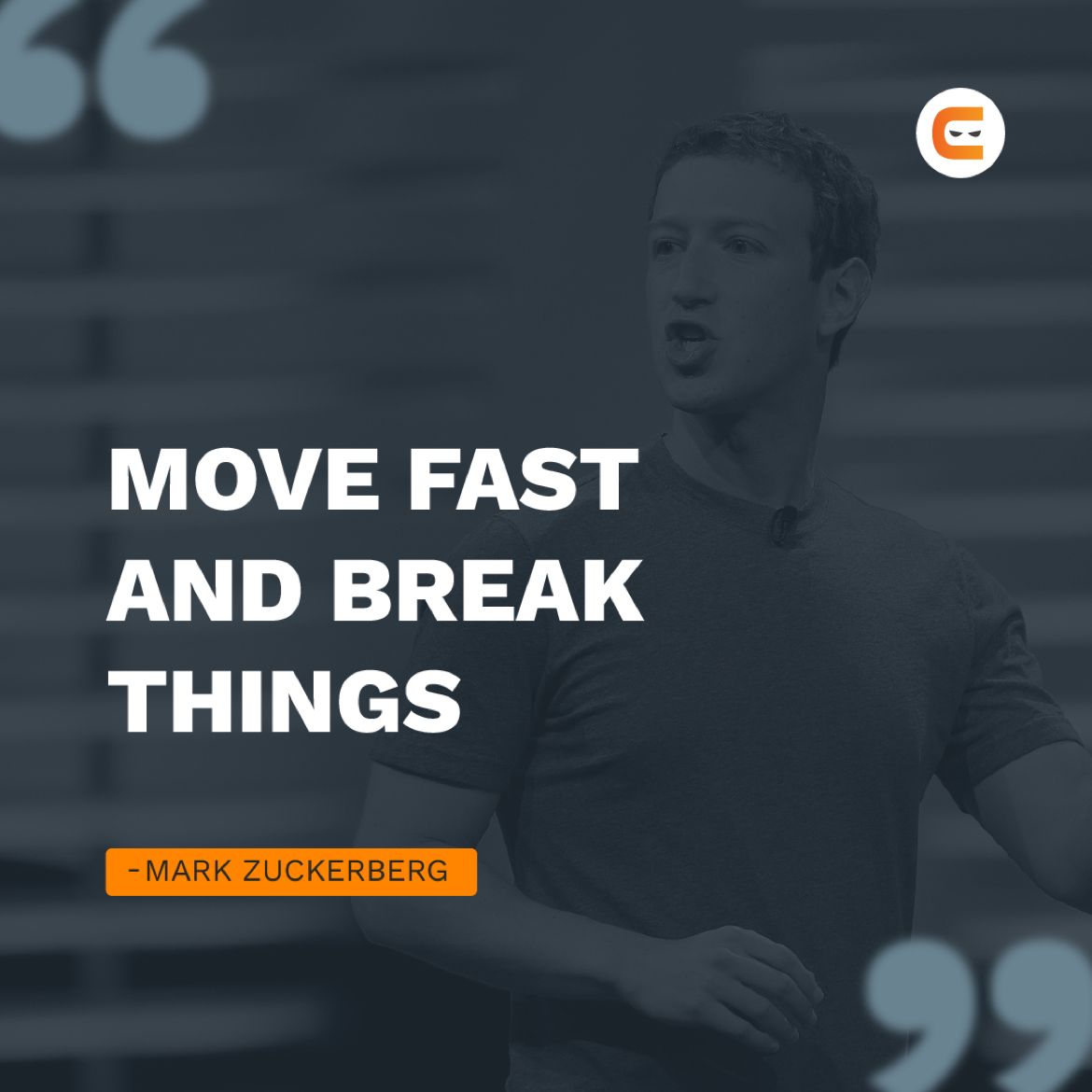 “

MOVE FAST AND BREAK THINGS

-MARK ZUCKERBERG

”